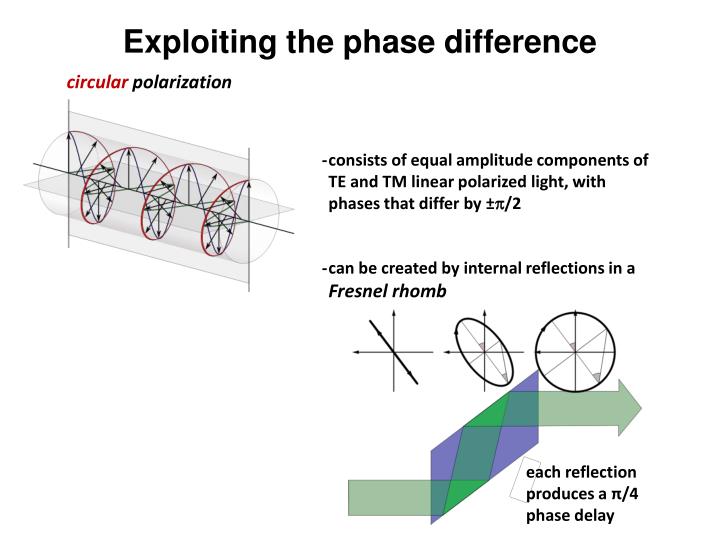 Exploiting the phase difference

circular polarization

-consists of equal amplitude components of TE and TM linear polarized light, with phases that differ by $\pm\pi/2$

-can be created by internal reflections in a Fresnel rhomb

each reflection produces a $\pi/4$ phase delay